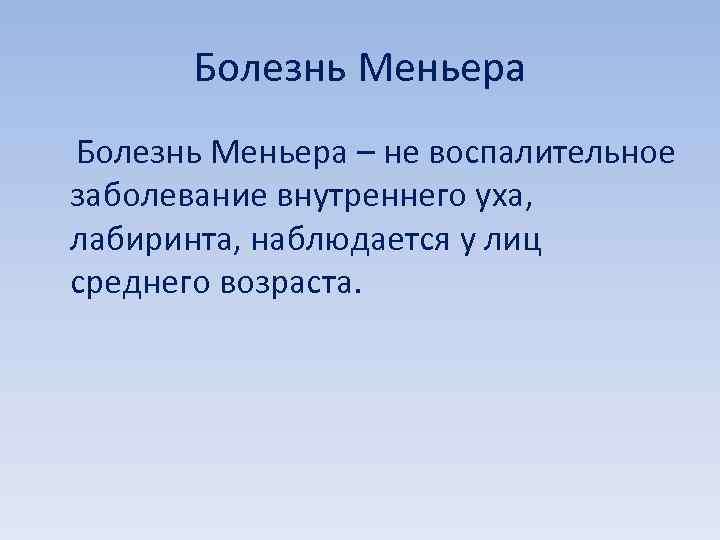 Болезнь Меньера

Болезнь Меньера – не воспалительное заболевание внутреннего уха, лабиринта, наблюдается у лиц среднего возраста.